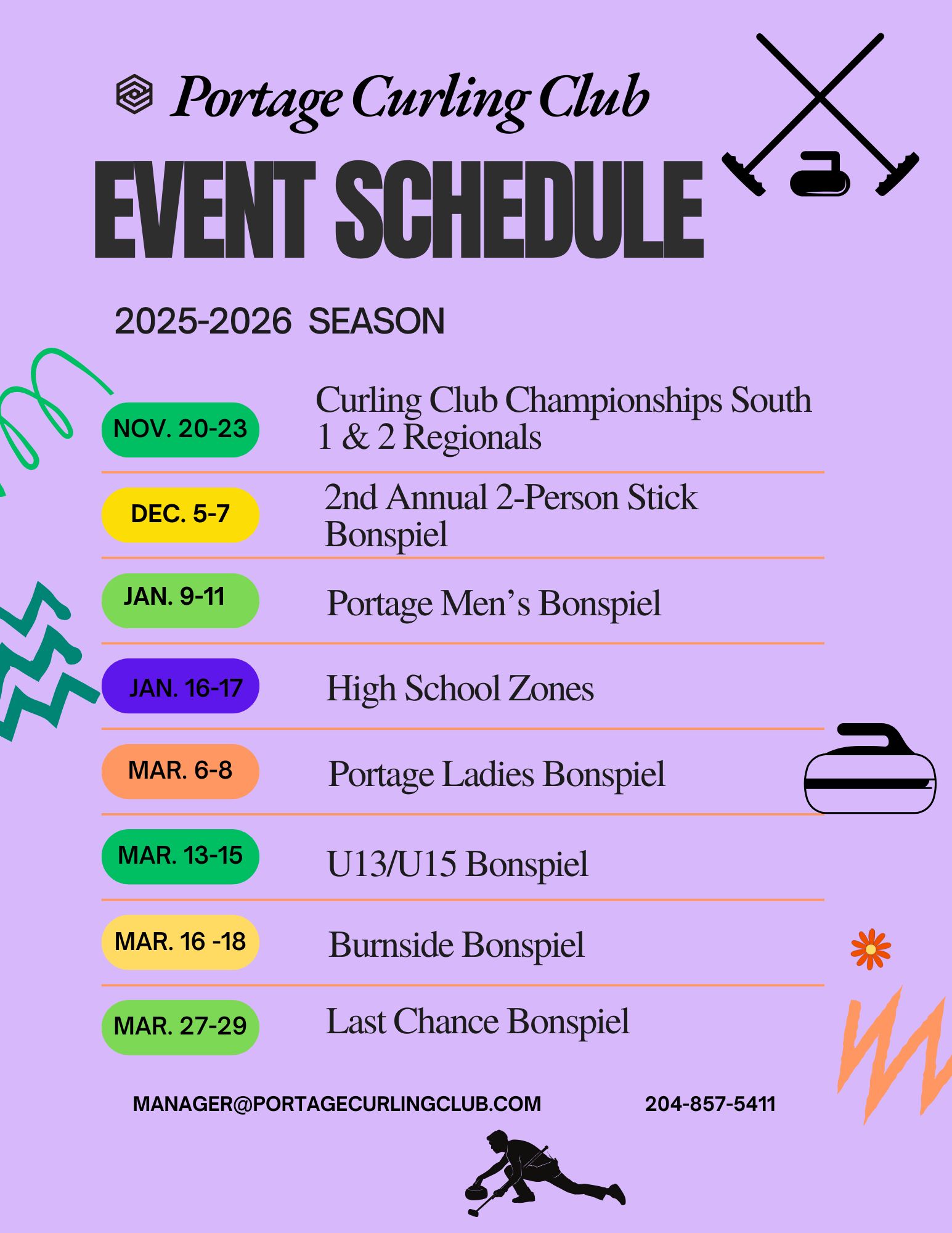 Portage Curling Club

EVENT SCHEDULE

2025-2026 SEASON

NOV. 20-23 Curling Club Championships South 1 & 2 Regionals

DEC. 5-7 2nd Annual 2-Person Stick Bonspiel

JAN. 9-11 Portage Men's Bonspiel

JAN. 16-17 High School Zones

MAR. 6-8 Portage Ladies Bonspiel

MAR. 13-15 U13/U15 Bonspiel

MAR. 16 -18 Burnside Bonspiel

MAR. 27-29 Last Chance Bonspiel

MANAGER@PORTAGECURLINGCLUB.COM 204-857-5411